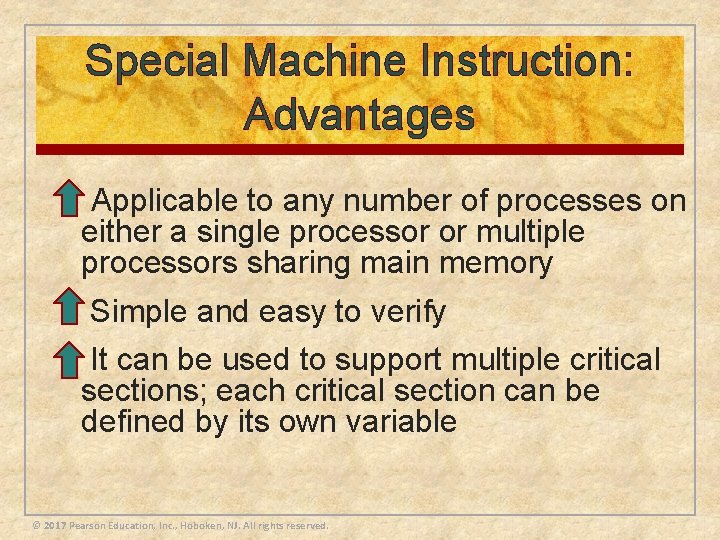 Special Machine Instruction: Advantages

Applicable to any number of processes on either a single processor or multiple processors sharing main memory

Simple and easy to verify

It can be used to support multiple critical sections; each critical section can be defined by its own variable

© 2017 Pearson Education, Inc., Hoboken, NJ. All rights reserved.